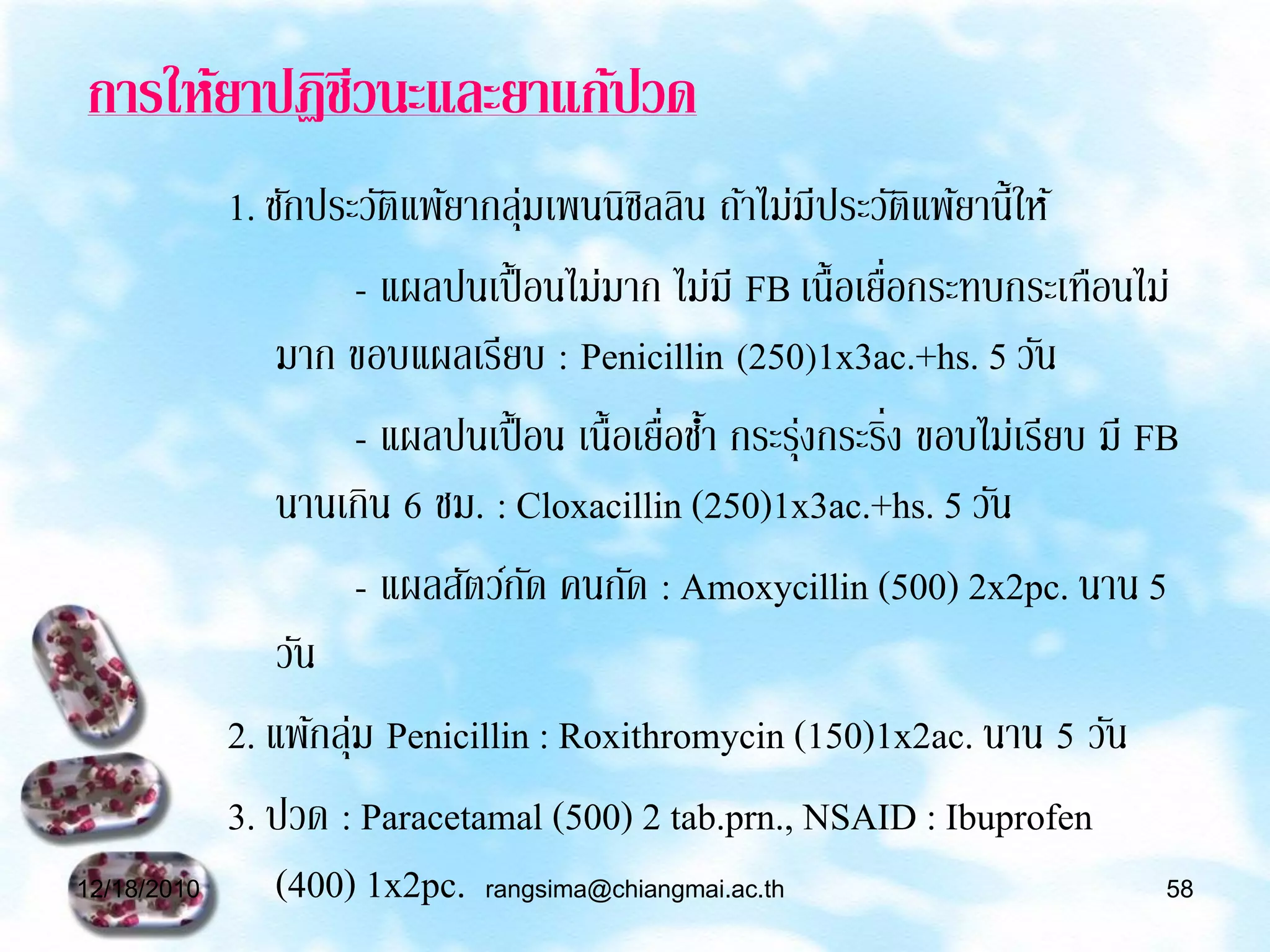 การให้ยาปฏิชีวนะและยาแก้ปวด

1. ซักประวัติแพ้ยากลุ่มเพนนิซิลลิน ถ้าไม่มีประวัติแพ้ยานี้ให้

- แผลปนเปื้อนไม่มาก ไม่มี FB เนื้อเยื่อกระทบกระเทือนไม่มาก ขอบแผลเรียบ : Penicillin (250)1x3ac.+hs. 5 วัน

- แผลปนเปื้อน เนื้อเยื่อช้ำ กระรุ่งกระริ่ง ขอบไม่เรียบ มี FB นานเกิน 6 ชม. : Cloxacillin (250)1x3ac.+hs. 5 วัน

- แผลสัตว์กัด คนกัด : Amoxycillin (500) 2x2pc. นาน 5 วัน

2. แพ้กลุ่ม Penicillin : Roxithromycin (150)1x2ac. นาน 5 วัน

3. ปวด : Paracetamal (500) 2 tab.prn., NSAID : Ibuprofen (400) 1x2pc.

12/18/2010 rangsima@chiangmai.ac.th 58